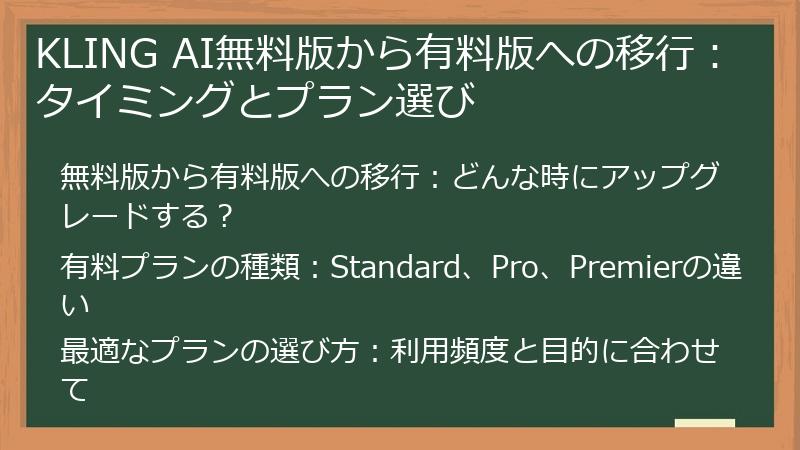 KLING AI無料版から有料版への移行：タイミングとプラン選び

無料版から有料版への移行：どんな時にアップグレードする？

有料プランの種類：Standard、Pro、Premierの違い

最適なプランの選び方：利用頻度と目的に合わせて